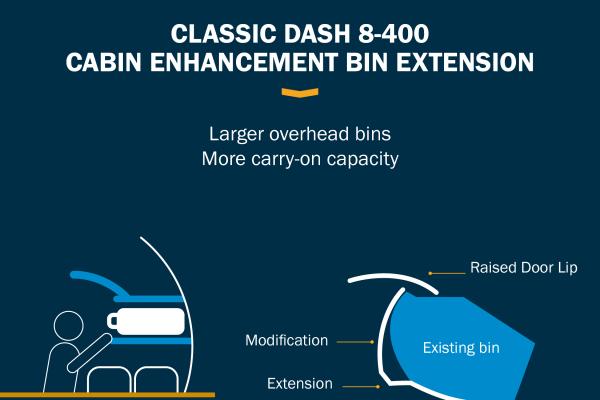 CLASSIC DASH 8-400
CABIN ENHANCEMENT BIN EXTENSION

Larger overhead bins
More carry-on capacity

Raised Door Lip

Modification

Existing bin

Extension